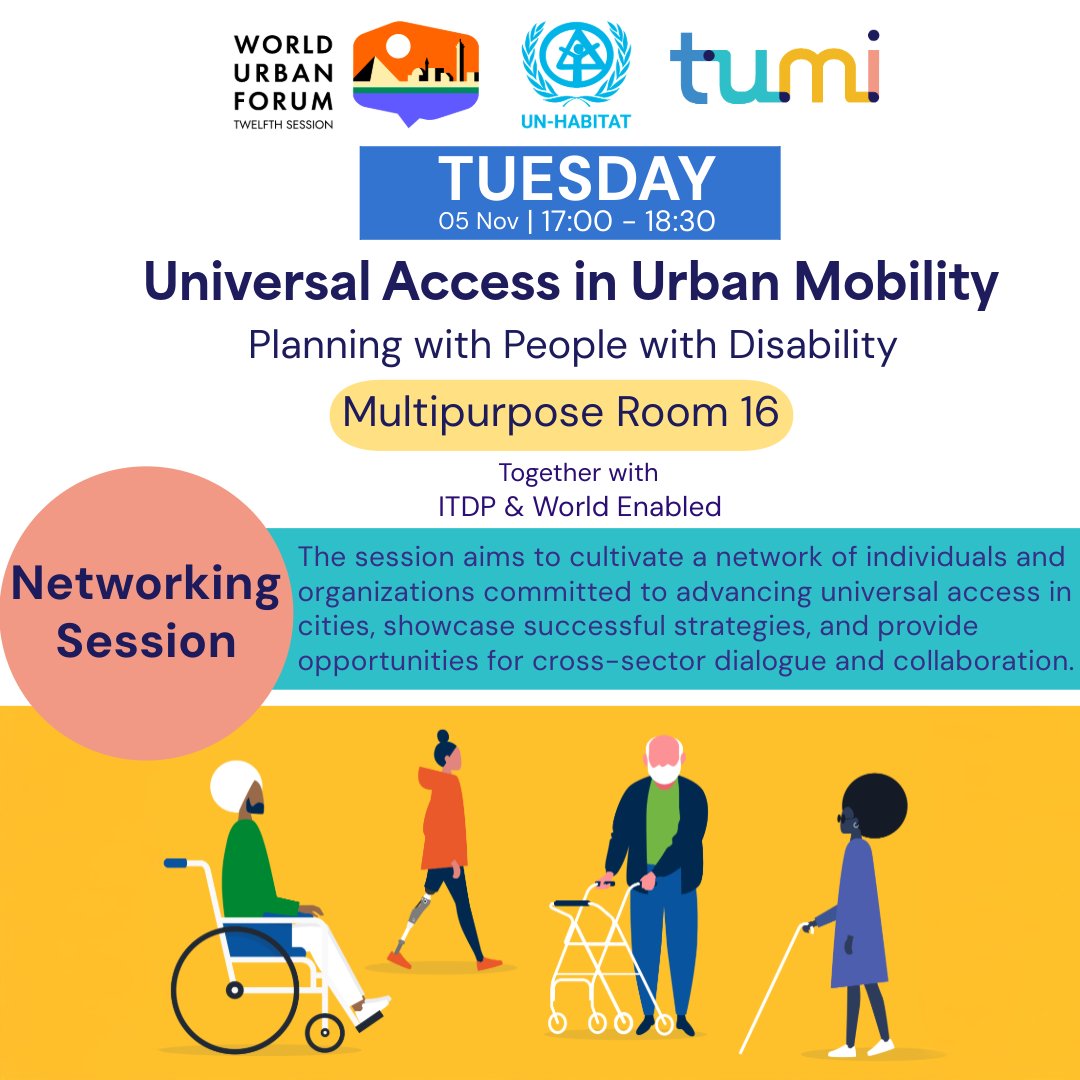 WORLD URBAN FORUM
TWELFTH SESSION

UN-HABITAT

tumi

TUESDAY
05 Nov | 17:00 - 18:30

Universal Access in Urban Mobility

Planning with People with Disability

Multipurpose Room 16

Together with
ITDP & World Enabled

Networking Session

The session aims to cultivate a network of individuals and organizations committed to advancing universal access in cities, showcase successful strategies, and provide opportunities for cross-sector dialogue and collaboration.